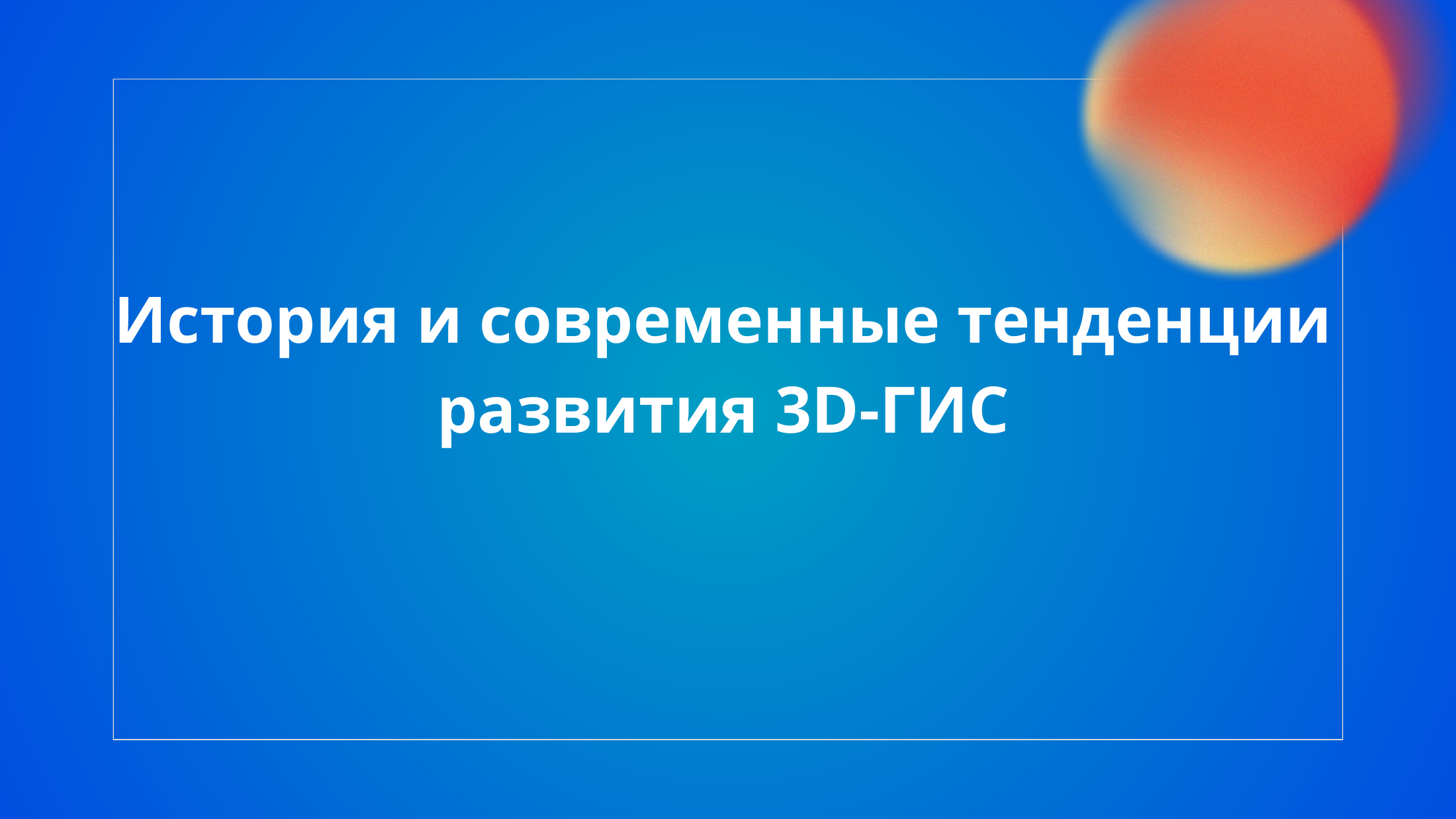 История и современные тенденции развития 3D-ГИС